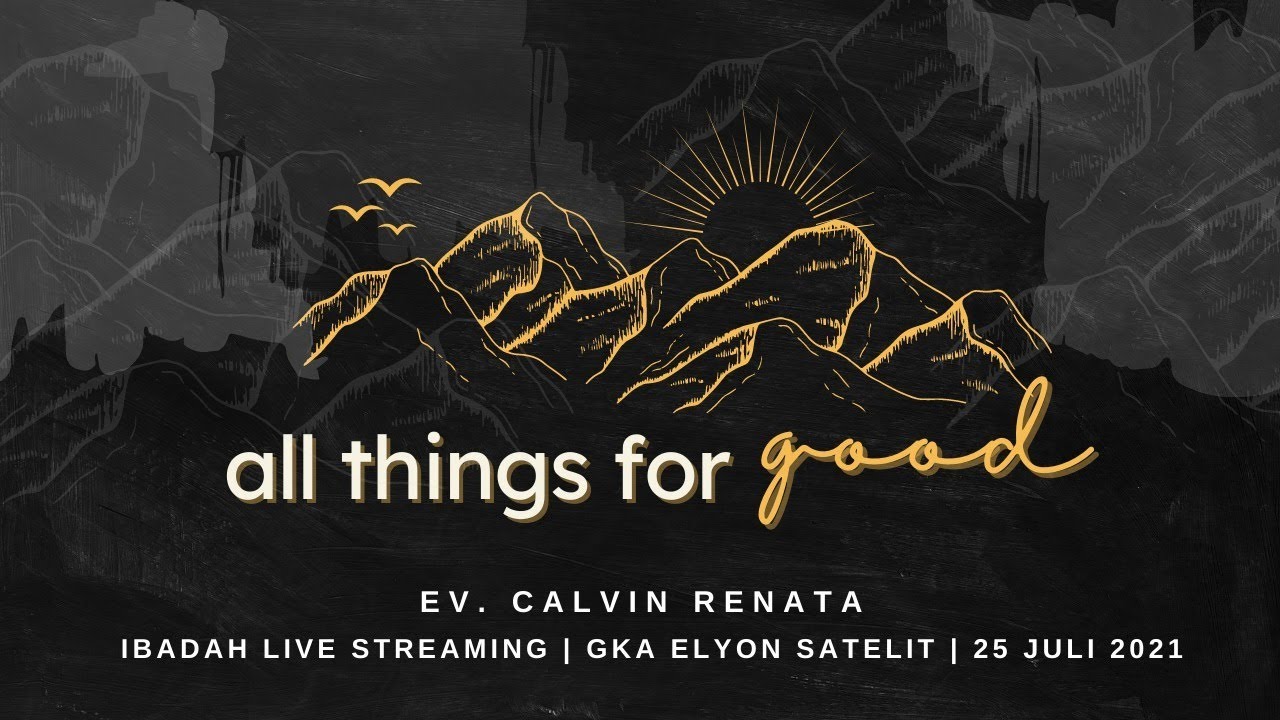 all things for good

EV. CALVIN RENATA

IBADAH LIVE STREAMING | GKA ELYON SATELIT | 25 JULI 2021